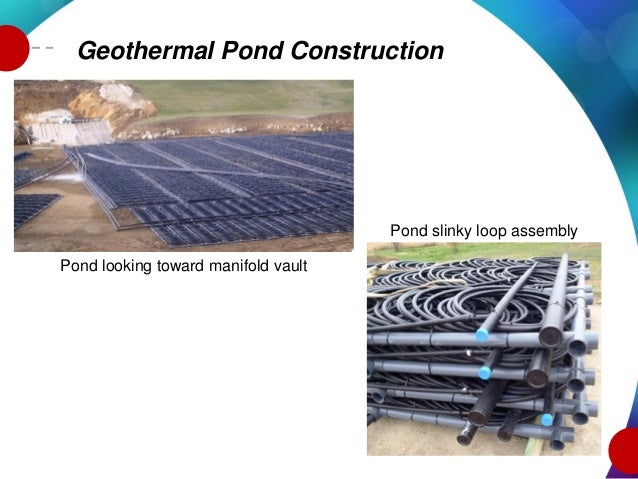 Geothermal Pond Construction

Pond looking toward manifold vault

Pond slinky loop assembly